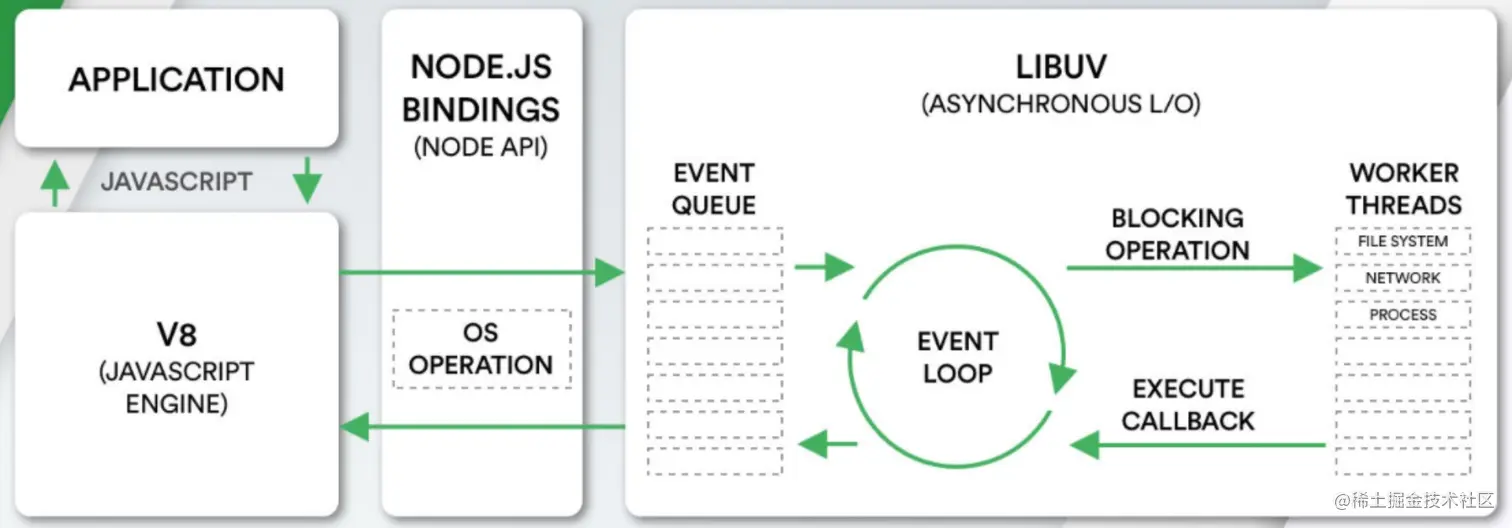 APPLICATION

JAVASCRIPT

V8
(JAVASCRIPT ENGINE)

NODE.JS BINDINGS
(NODE API)

OS OPERATION

LIBUV
(ASYNCHRONOUS L/O)

EVENT QUEUE

EVENT LOOP

BLOCKING OPERATION

EXECUTE CALLBACK

WORKER THREADS

FILE SYSTEM

NETWORK

PROCESS

@稀土掘金技术社区